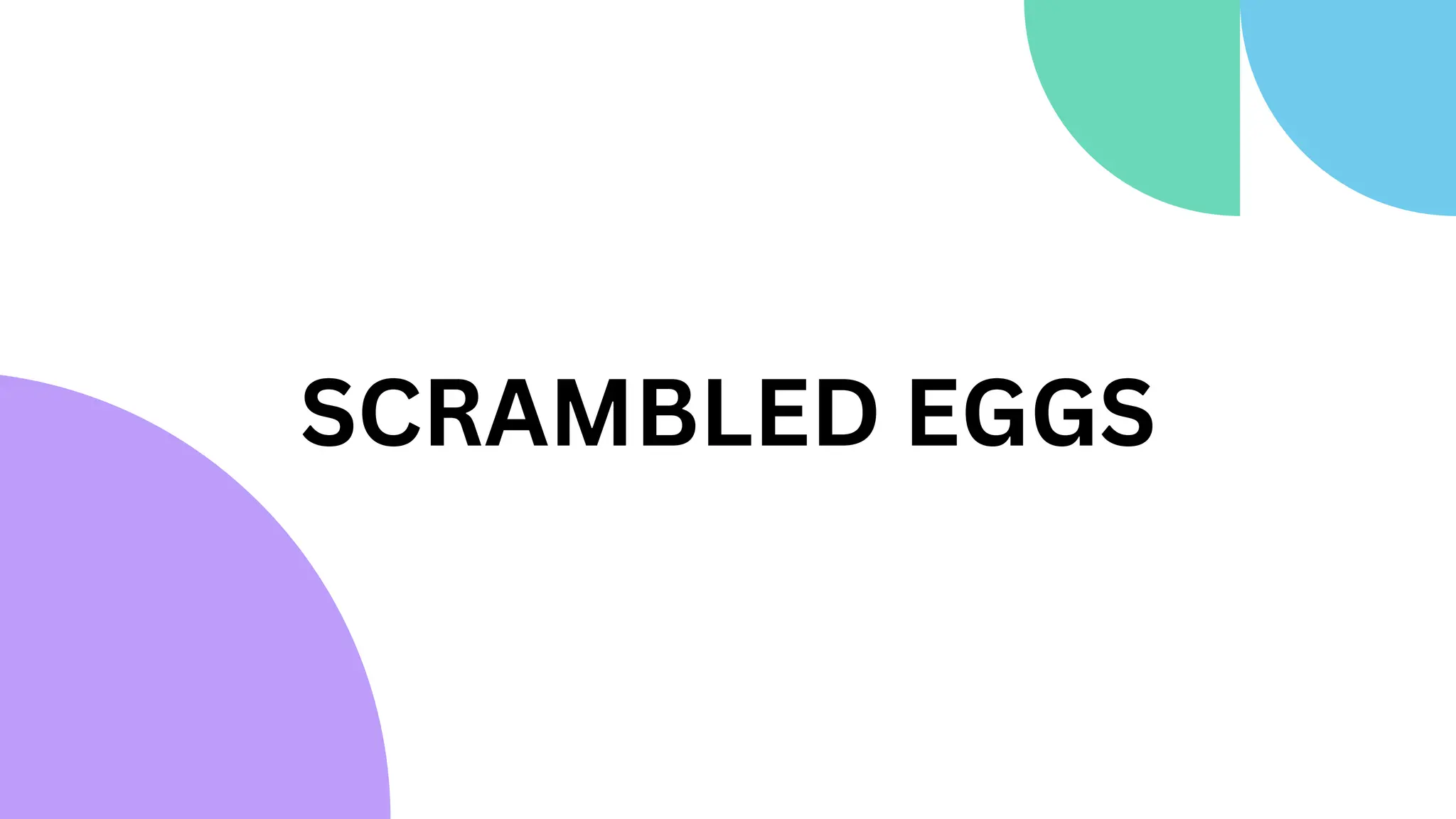 SCRAMBLED EGGS